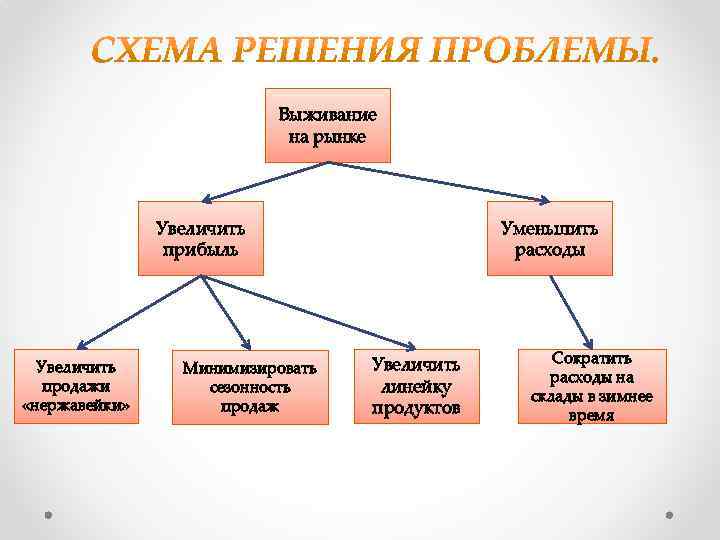 СХЕМА РЕШЕНИЯ ПРОБЛЕМЫ.

Выживание на рынке

Увеличить прибыль

Уменьшить расходы

Увеличить продажи «нержавейки»

Минимизировать сезонность продаж

Увеличить линейку продуктов

Сократить расходы на склады в зимнее время